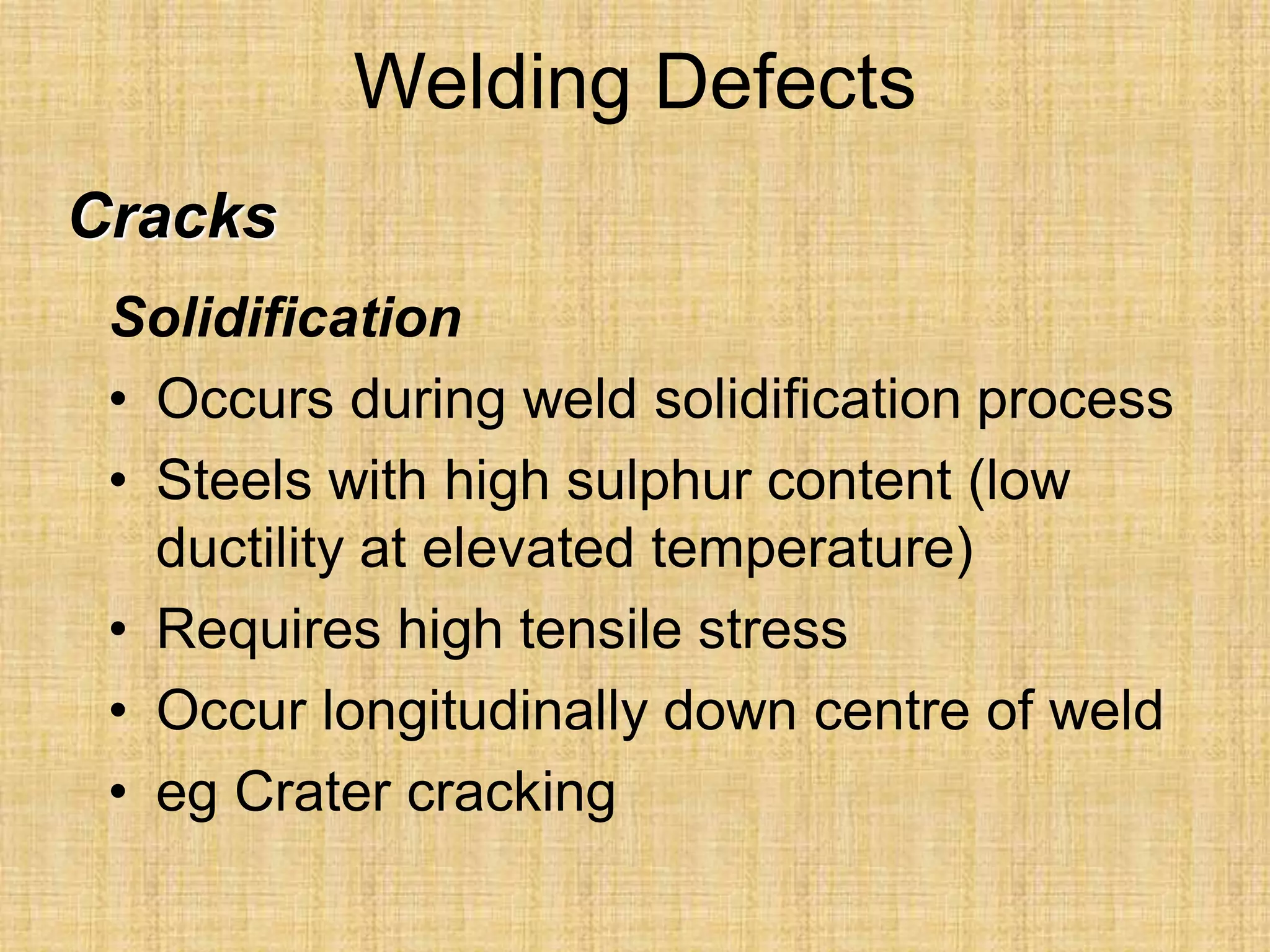 Welding Defects

Cracks

Solidification

• Occurs during weld solidification process
• Steels with high sulphur content (low ductility at elevated temperature)
• Requires high tensile stress
• Occur longitudinally down centre of weld
• eg Crater cracking